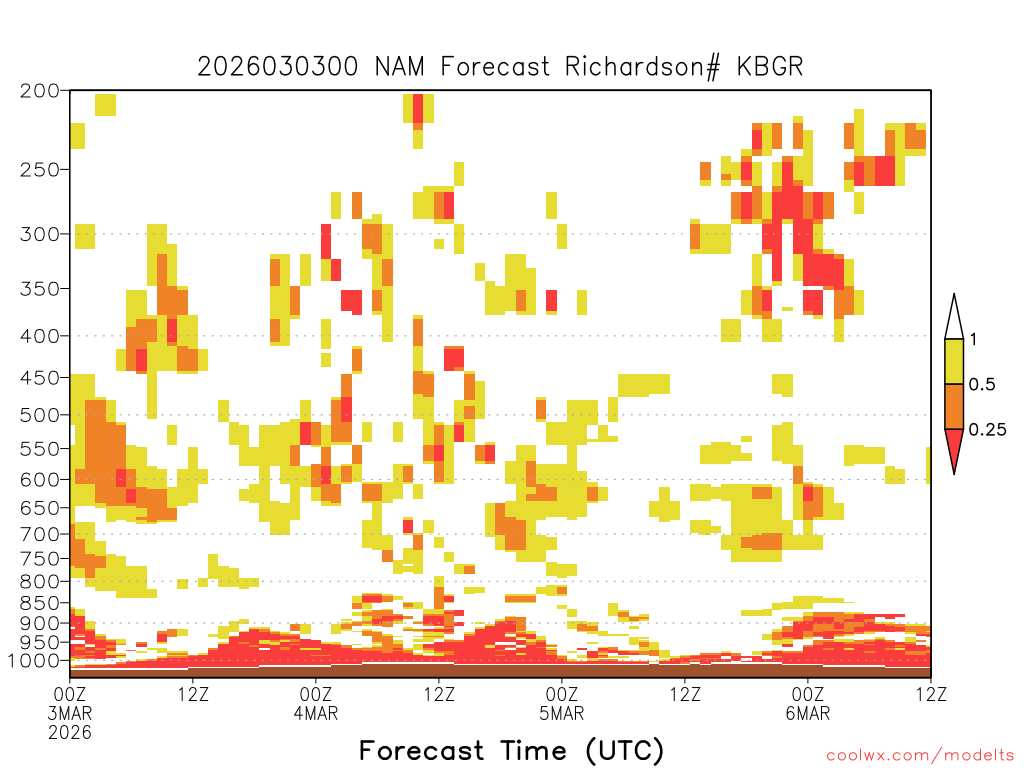 2026030300 NAM Forecast Richardson# KBGR

200
250
300
350
400
450
500
550
600
650
700
750
800
850
900
950
1000

1
0.5
0.25

00Z 3MAR 2026
12Z
00Z 4MAR
12Z
00Z 5MAR
12Z
00Z 6MAR
12Z

Forecast Time (UTC)

coolwx.com/modelts